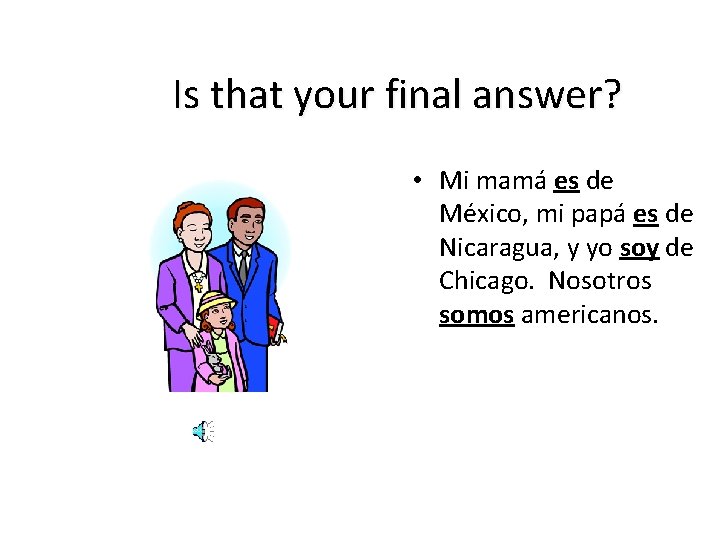 Is that your final answer?

• Mi mamá es de México, mi papá es de Nicaragua, y yo soy de Chicago. Nosotros somos americanos.